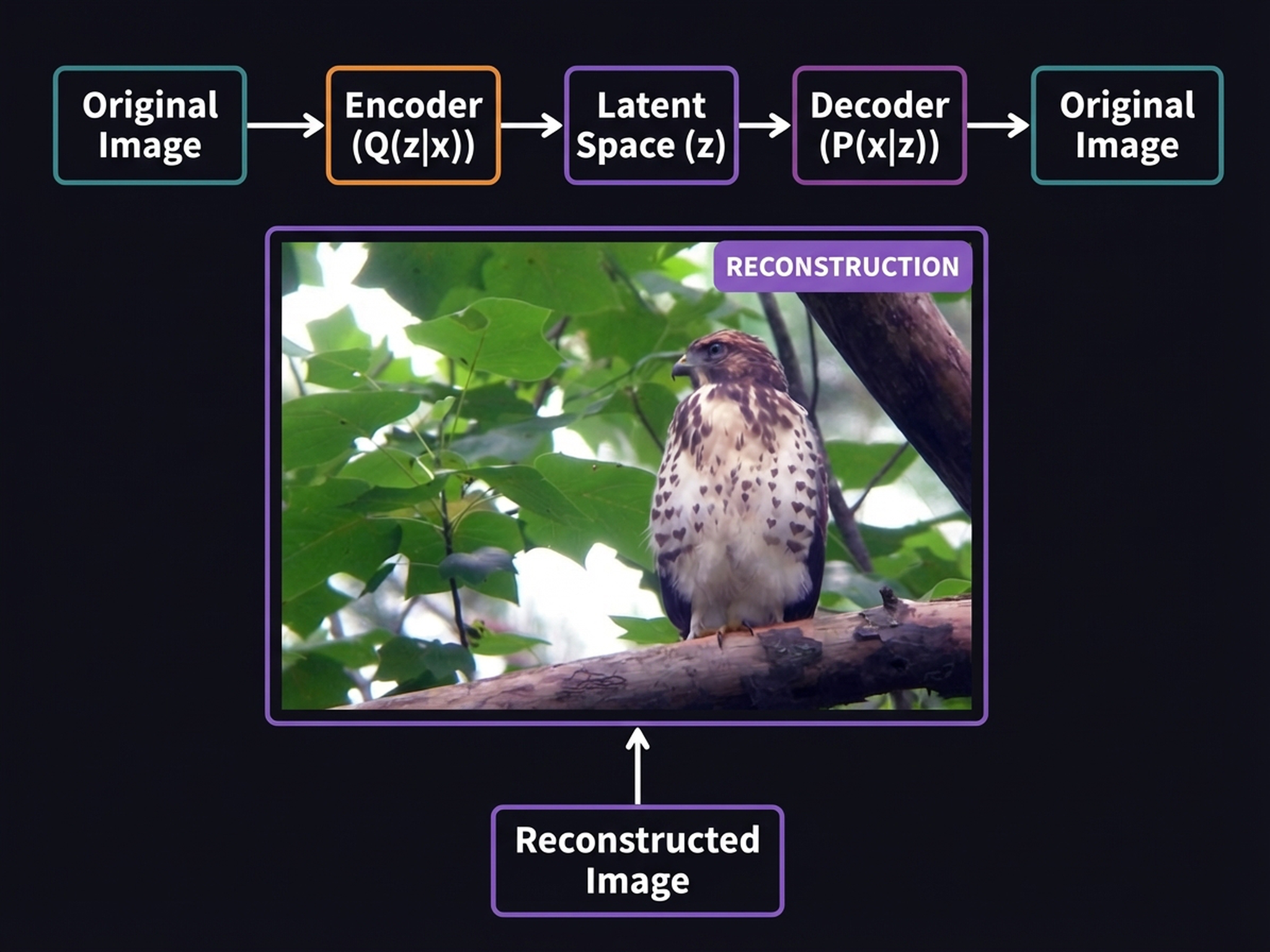 Original Image

Encoder (Q(z|x))

Latent Space (z)

Decoder (P(x|z))

Original Image

RECONSTRUCTION

Reconstructed Image